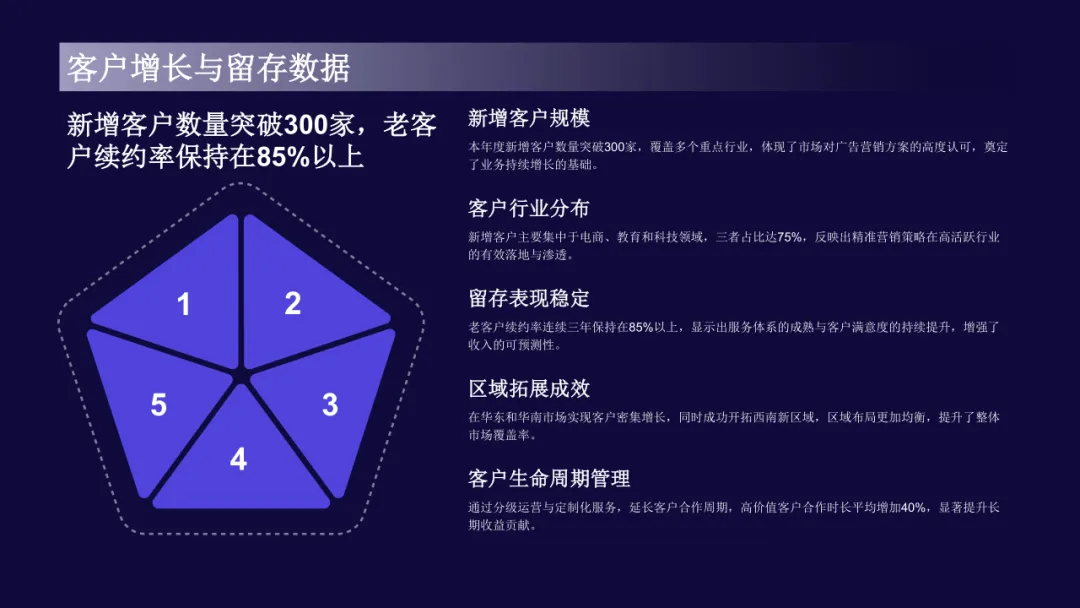 客户增长与留存数据

新增客户数量突破300家，老客户续约率保持在85%以上

1
2
3
4
5

新增客户规模

本年度新增客户数量突破300家，覆盖多个重点行业，体现了市场对广告营销方案的高度认可，奠定了业务持续增长的基础。

客户行业分布

新增客户主要集中于电商、教育和科技领域，三者占比达75%，反映出精准营销策略在高活跃行业的有效落地与渗透。

留存表现稳定

老客户续约率连续三年保持在85%以上，显示出服务体系的成熟与客户满意度的持续提升，增强了收入的可预测性。

区域拓展成效

在华东和华南市场实现客户密集增长，同时成功开拓西南新区域，区域布局更加均衡，提升了整体市场覆盖率。

客户生命周期管理

通过分级运营与定制化服务，延长客户合作周期，高价值客户合作时长平均增加40%，显著提升长期收益贡献。